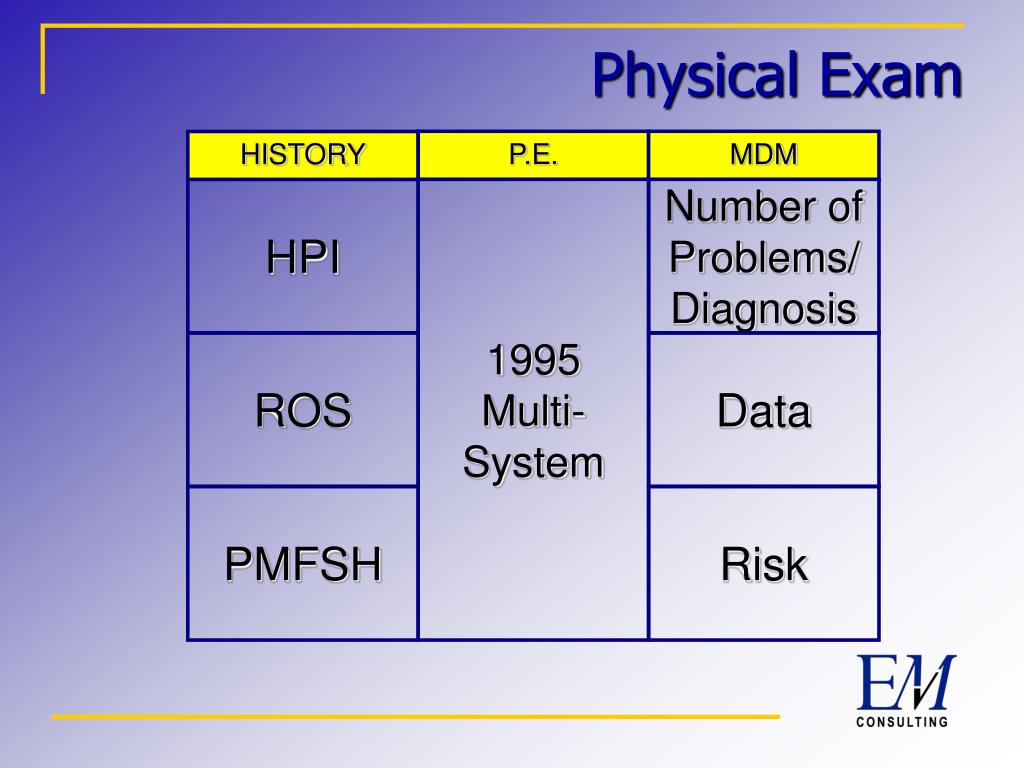 Physical Exam

| HISTORY | P.E. | MDM |
|---|---|---|
| HPI | 1995 Multi-System | Number of Problems/ Diagnosis |
| ROS | | Data |
| PMFSH | | Risk |

EM
CONSULTING